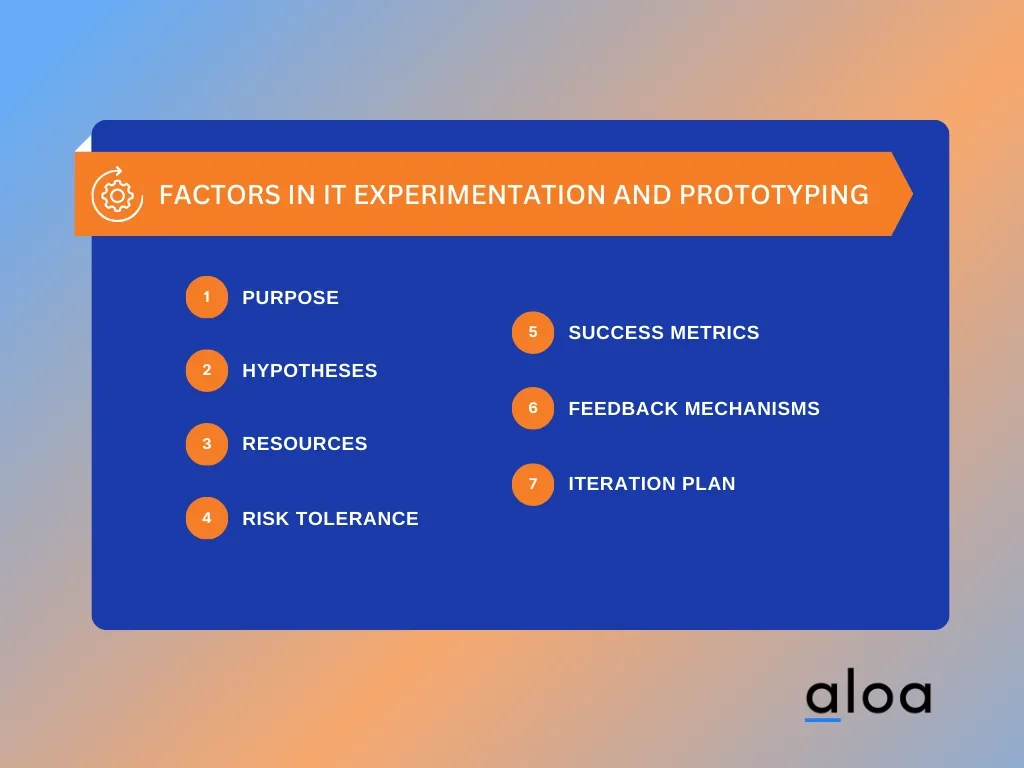 FACTORS IN IT EXPERIMENTATION AND PROTOTYPING

1 PURPOSE

2 HYPOTHESES

3 RESOURCES

4 RISK TOLERANCE

5 SUCCESS METRICS

6 FEEDBACK MECHANISMS

7 ITERATION PLAN

aloa